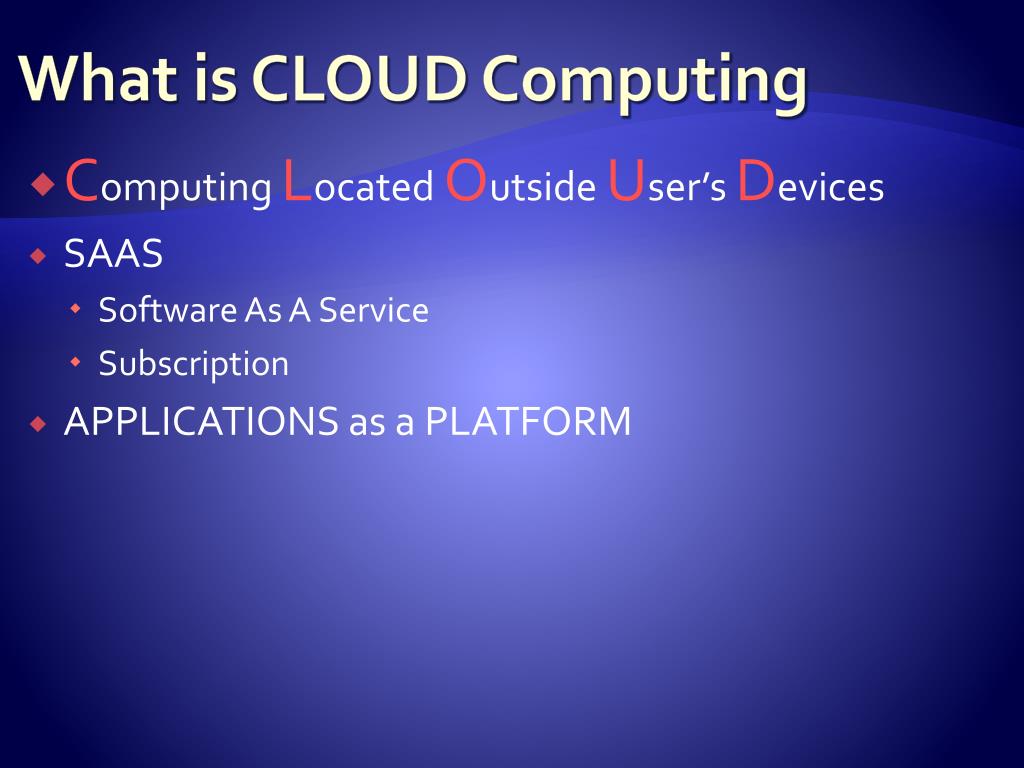 What is CLOUD Computing

Computing Located Outside User's Devices

SAAS

Software As A Service

Subscription

APPLICATIONS as a PLATFORM